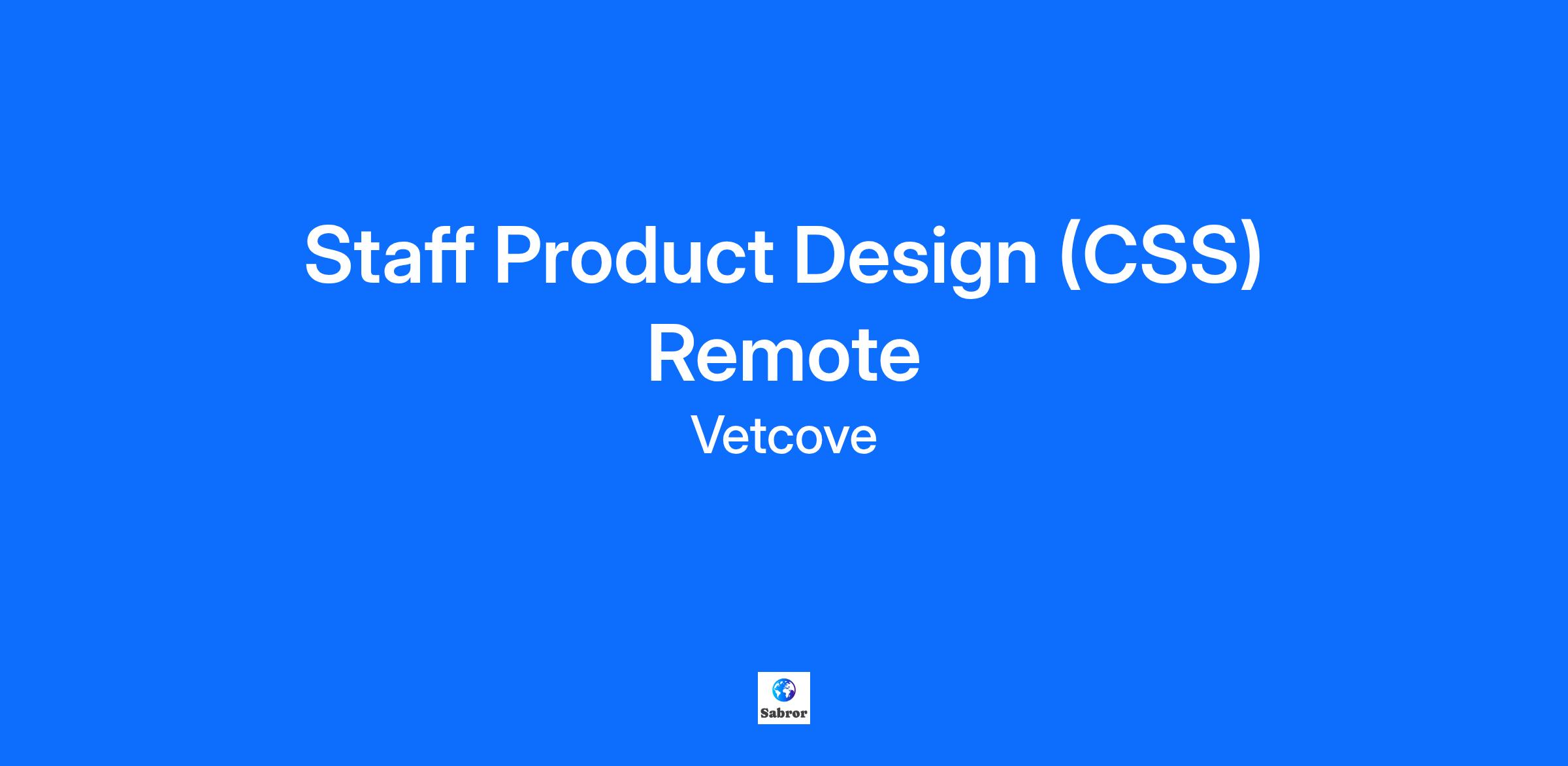 Staff Product Design (CSS)
Remote
Vetcove

Sabror